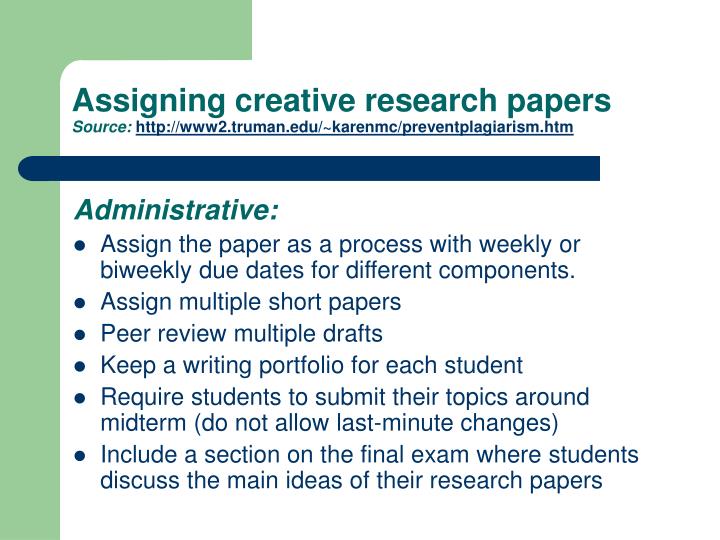 Assigning creative research papers
Source: http://www2.truman.edu/~karenmc/preventplagiarism.htm

Administrative:

- Assign the paper as a process with weekly or biweekly due dates for different components.
- Assign multiple short papers
- Peer review multiple drafts
- Keep a writing portfolio for each student
- Require students to submit their topics around midterm (do not allow last-minute changes)
- Include a section on the final exam where students discuss the main ideas of their research papers